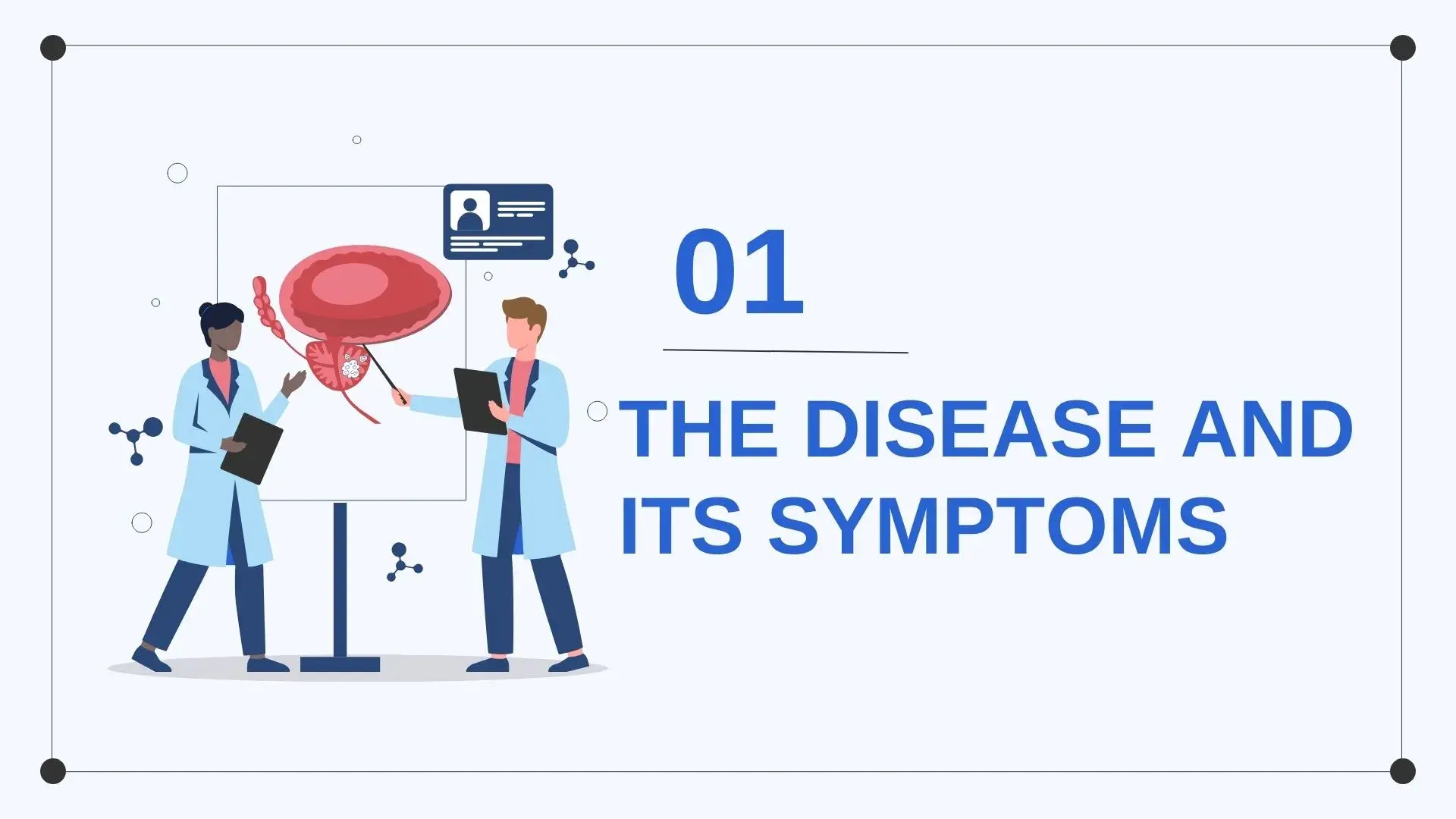 01

THE DISEASE AND ITS SYMPTOMS